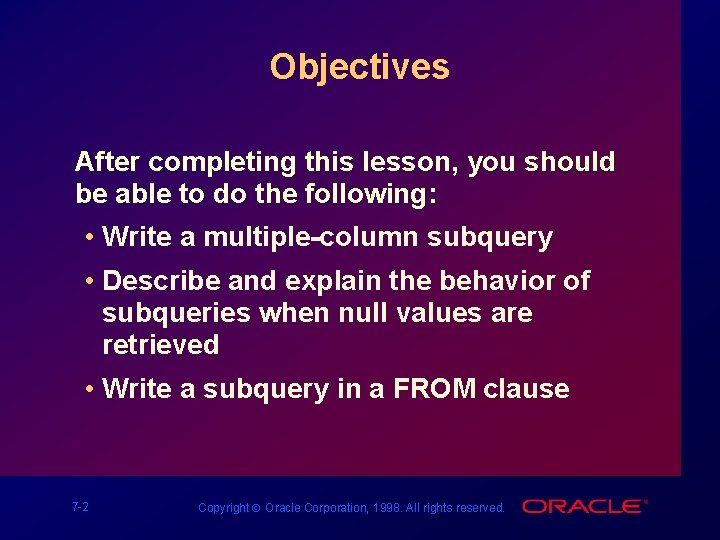 Objectives

After completing this lesson, you should be able to do the following:

• Write a multiple-column subquery

• Describe and explain the behavior of subqueries when null values are retrieved

• Write a subquery in a FROM clause

7-2

Copyright © Oracle Corporation, 1998. All rights reserved.

ORACLE®